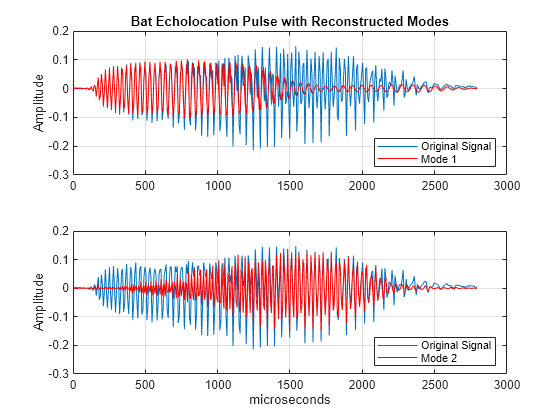 Bat Echolocation Pulse with Reconstructed Modes

0.2
0.1
0
-0.1
-0.2
-0.3
Amplitude
0 500 1000 1500 2000 2500 3000
Original Signal
Mode 1

0.2
0.1
0
-0.1
-0.2
-0.3
Amplitude
0 500 1000 1500 2000 2500 3000
microseconds
Original Signal
Mode 2